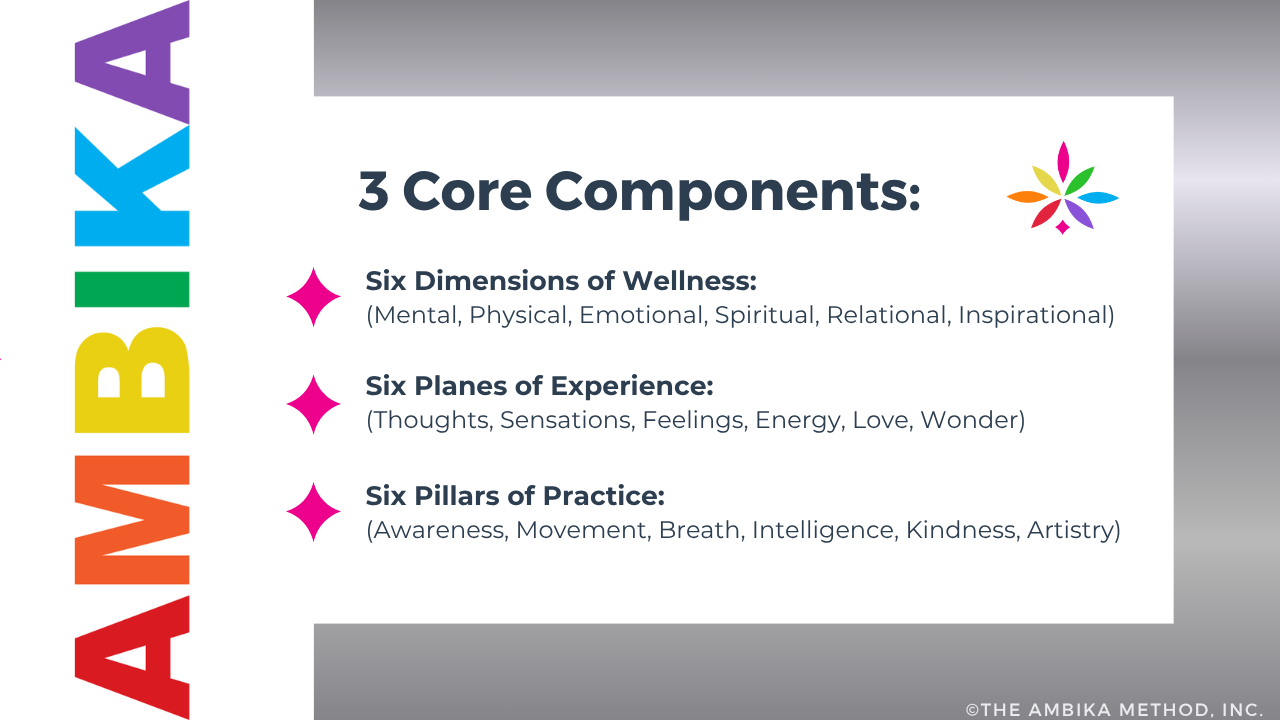 AMBIKA

3 Core Components:

Six Dimensions of Wellness:
(Mental, Physical, Emotional, Spiritual, Relational, Inspirational)

Six Planes of Experience:
(Thoughts, Sensations, Feelings, Energy, Love, Wonder)

Six Pillars of Practice:
(Awareness, Movement, Breath, Intelligence, Kindness, Artistry)

©THE AMBIKA METHOD, INC.